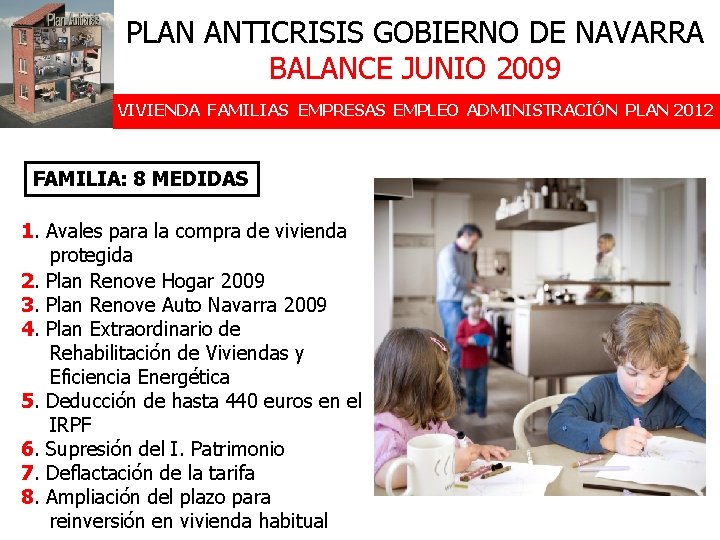 Plan Anticrisis

PLAN ANTICRISIS GOBIERNO DE NAVARRA
BALANCE JUNIO 2009

VIVIENDA FAMILIAS EMPRESAS EMPLEO ADMINISTRACIÓN PLAN 2012

FAMILIA: 8 MEDIDAS

1. Avales para la compra de vivienda protegida
2. Plan Renove Hogar 2009
3. Plan Renove Auto Navarra 2009
4. Plan Extraordinario de Rehabilitación de Viviendas y Eficiencia Energética
5. Deducción de hasta 440 euros en el IRPF
6. Supresión del I. Patrimonio
7. Deflactación de la tarifa
8. Ampliación del plazo para reinversión en vivienda habitual